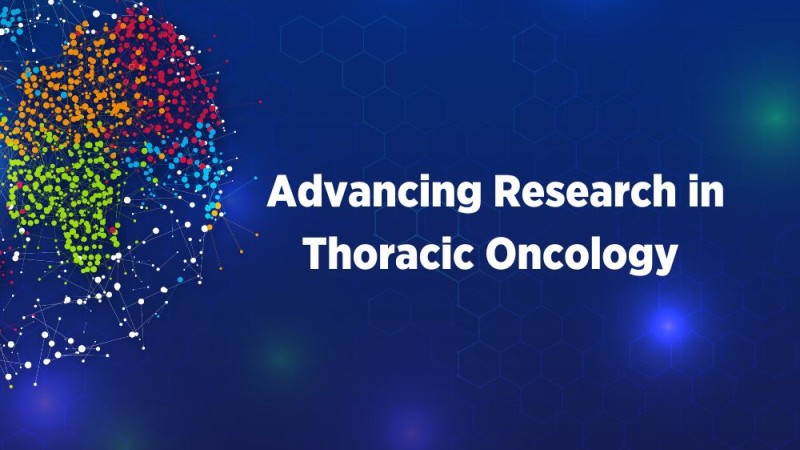 Advancing Research in Thoracic Oncology